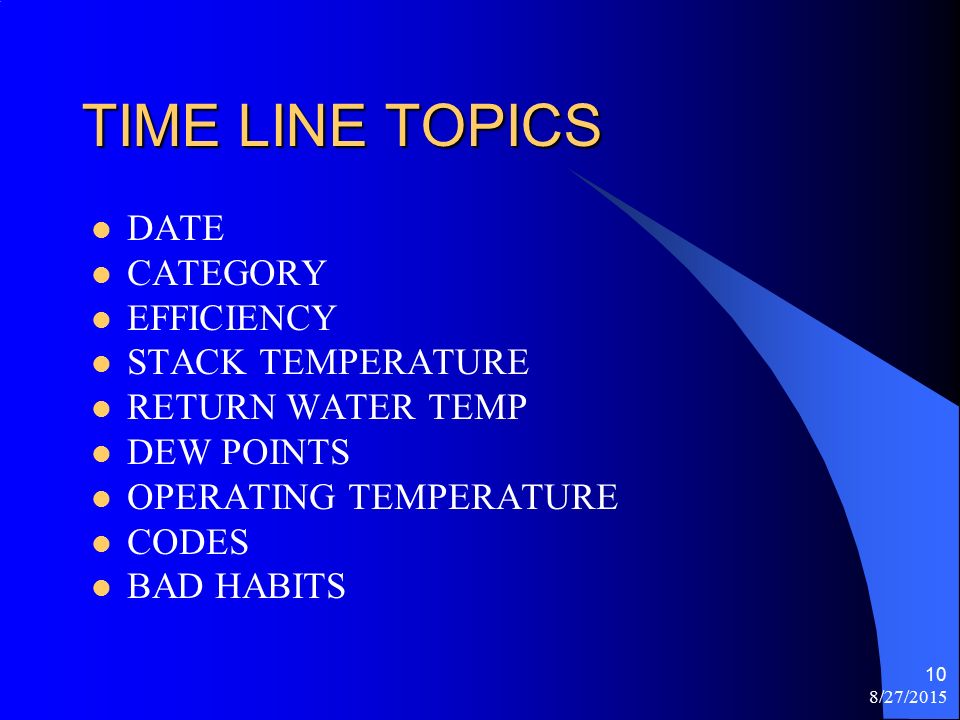 TIME LINE TOPICS

- DATE
- CATEGORY
- EFFICIENCY
- STACK TEMPERATURE
- RETURN WATER TEMP
- DEW POINTS
- OPERATING TEMPERATURE
- CODES
- BAD HABITS

10
8/27/2015